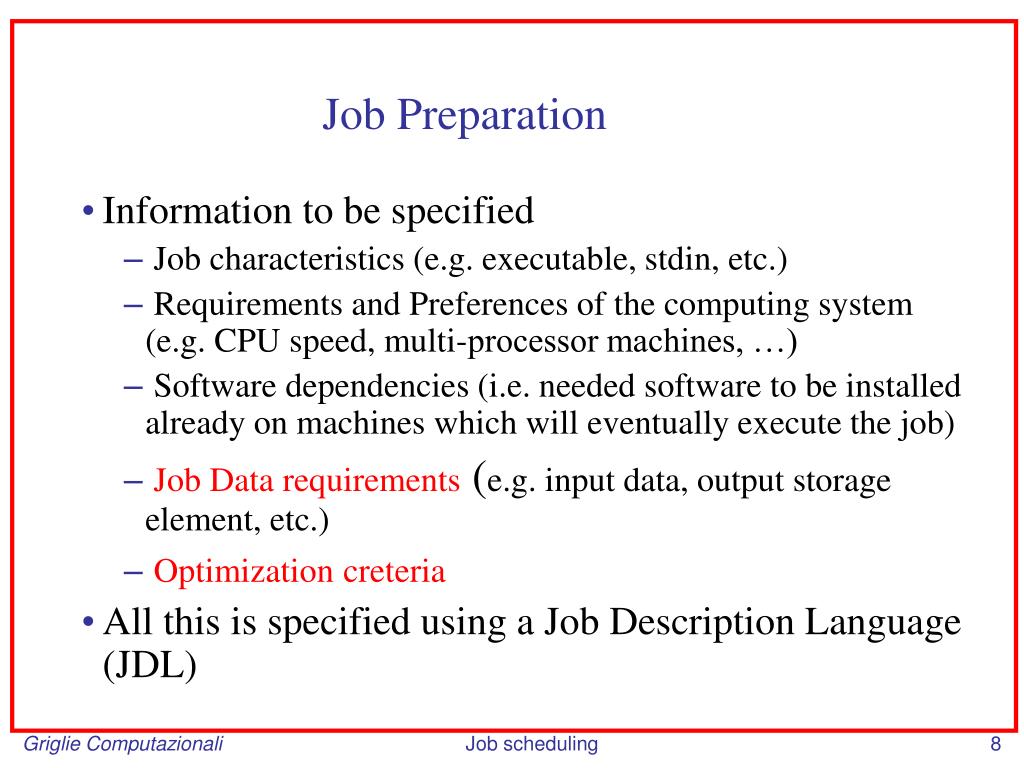 Job Preparation

• Information to be specified

– Job characteristics (e.g. executable, stdin, etc.)

– Requirements and Preferences of the computing system (e.g. CPU speed, multi-processor machines, …)

– Software dependencies (i.e. needed software to be installed already on machines which will eventually execute the job)

– Job Data requirements (e.g. input data, output storage element, etc.)

– Optimization creteria

• All this is specified using a Job Description Language (JDL)

Griglie Computazionali

Job scheduling

8